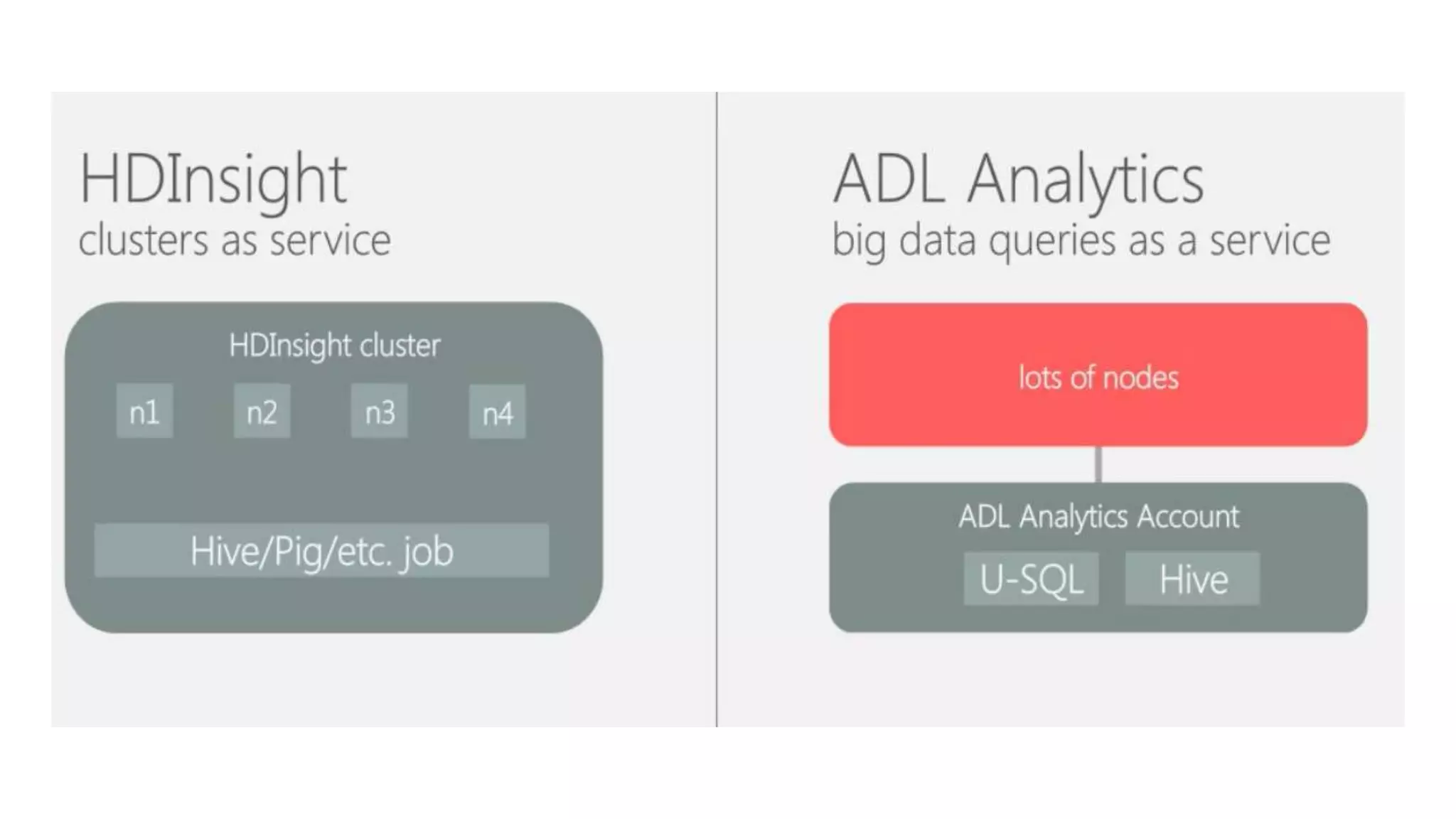 HDInsight
clusters as service

HDInsight cluster

n1 n2 n3 n4

Hive/Pig/etc. job

ADL Analytics
big data queries as a service

lots of nodes

ADL Analytics Account

U-SQL Hive